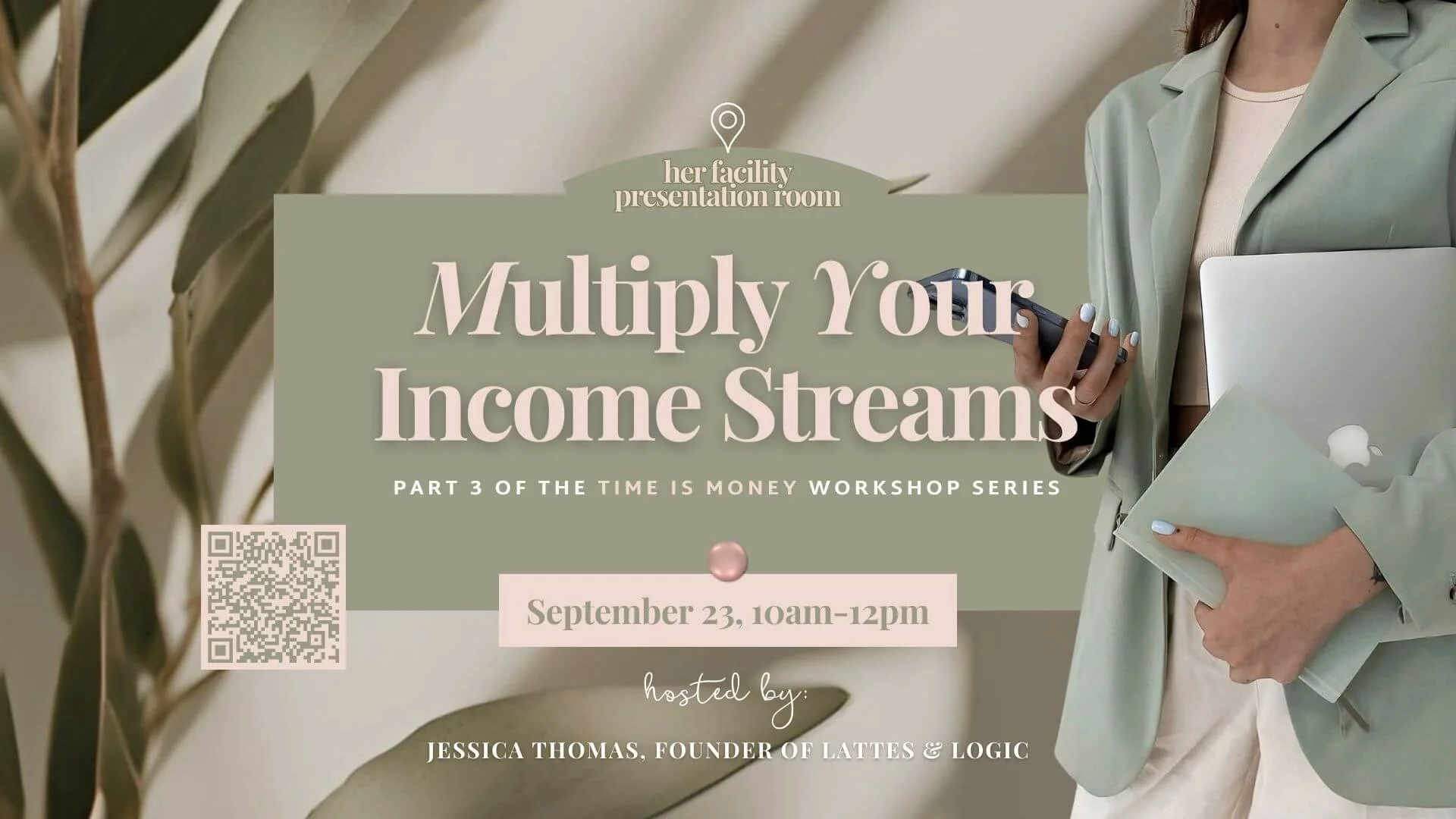 her facility presentation room

Multiply Your Income Streams

PART 3 OF THE TIME IS MONEY WORKSHOP SERIES

September 23, 10am-12pm

hosted by:

JESSICA THOMAS, FOUNDER OF LATTES & LOGIC